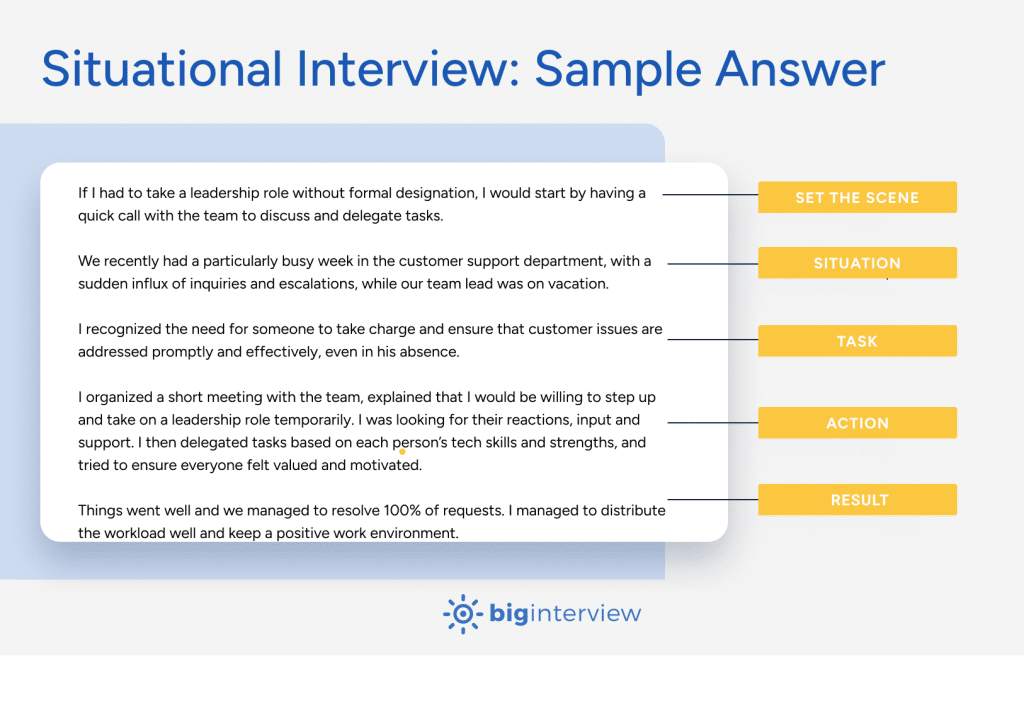 Situational Interview: Sample Answer

If I had to take a leadership role without formal designation, I would start by having a quick call with the team to discuss and delegate tasks.

SET THE SCENE

We recently had a particularly busy week in the customer support department, with a sudden influx of inquiries and escalations, while our team lead was on vacation.

SITUATION

I recognized the need for someone to take charge and ensure that customer issues are addressed promptly and effectively, even in his absence.

TASK

I organized a short meeting with the team, explained that I would be willing to step up and take on a leadership role temporarily. I was looking for their reactions, input and support. I then delegated tasks based on each person's tech skills and strengths, and tried to ensure everyone felt valued and motivated.

ACTION

Things went well and we managed to resolve 100% of requests. I managed to distribute the workload well and keep a positive work environment.

RESULT

biginterview